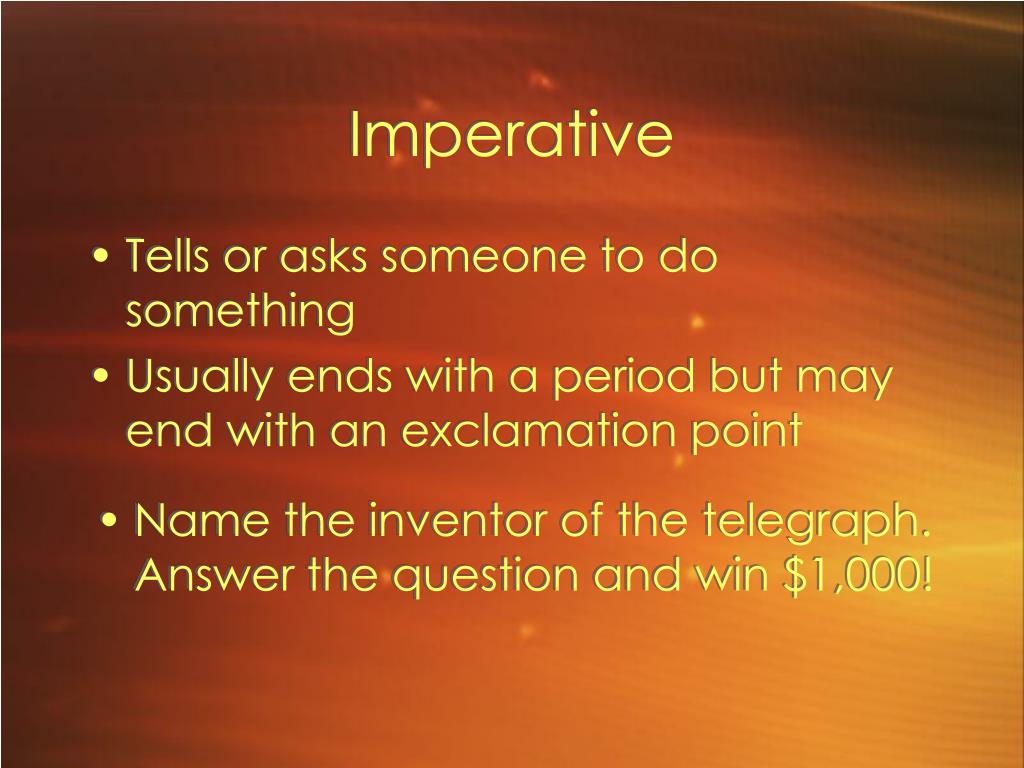 Imperative

• Tells or asks someone to do something
• Usually ends with a period but may end with an exclamation point

• Name the inventor of the telegraph. Answer the question and win \$1,000!